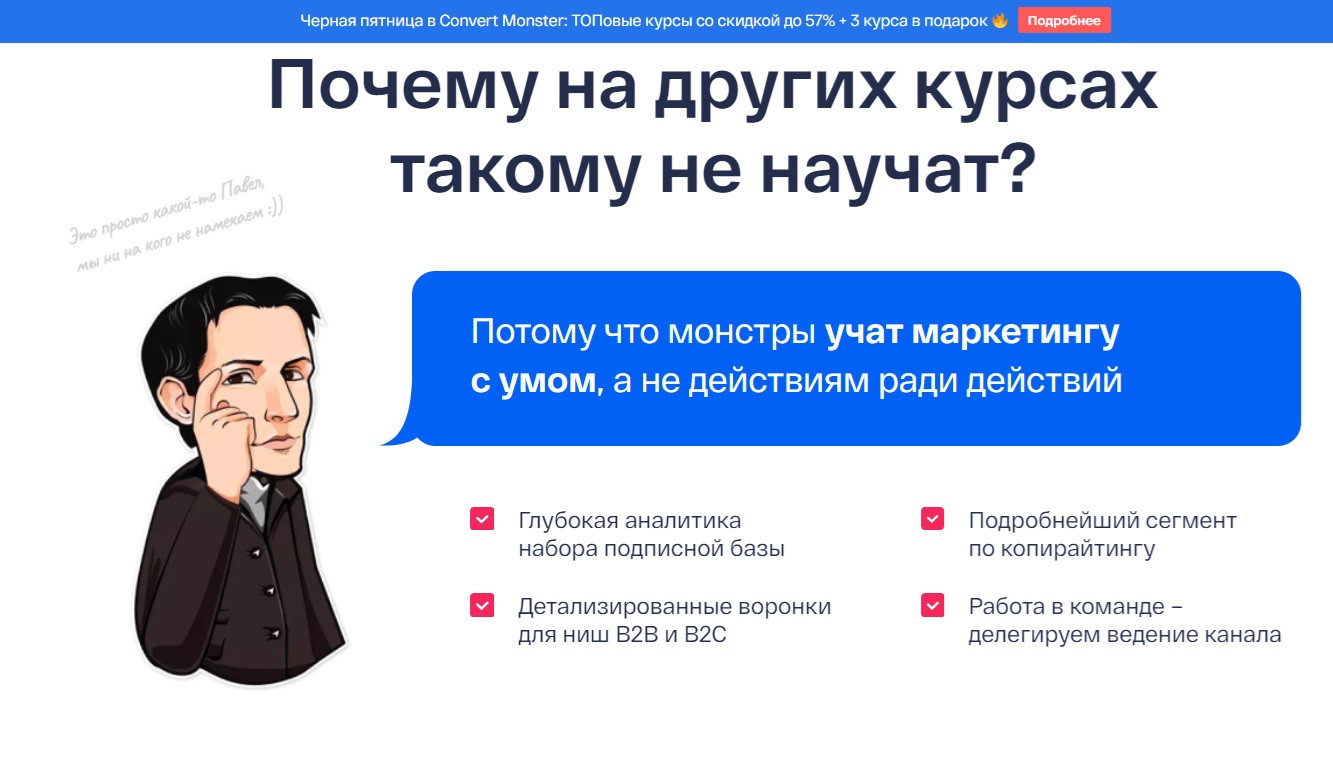 Черная пятница в Convert Monster: ТОПовые курсы со скидкой до 57% + 3 курса в подарок 🔥 Подробнее

Почему на других курсах такому не научат?

Это просто какой-то Павел, мы ни на кого не намекаем :))

Потому что монстры учат маркетингу с умом, а не действиям ради действий

Глубокая аналитика набора подписной базы

Детализированные воронки для ниш B2B и B2C

Подробнейший сегмент по копирайтингу

Работа в команде – делегируем ведение канала